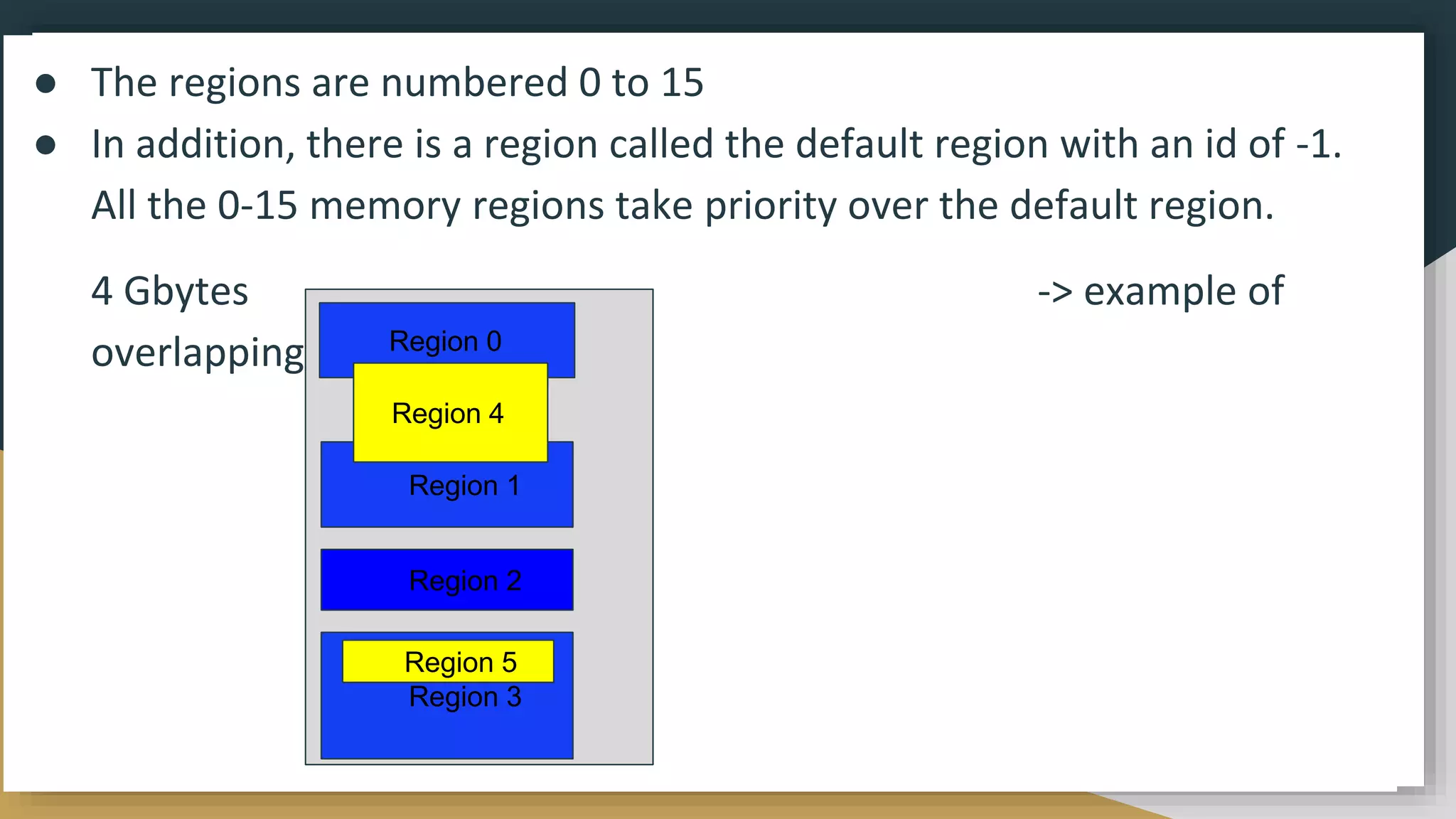 ● The regions are numbered 0 to 15

● In addition, there is a region called the default region with an id of -1. All the 0-15 memory regions take priority over the default region.

4 Gbytes -> example of overlapping

Region 0

Region 4

Region 1

Region 2

Region 5

Region 3